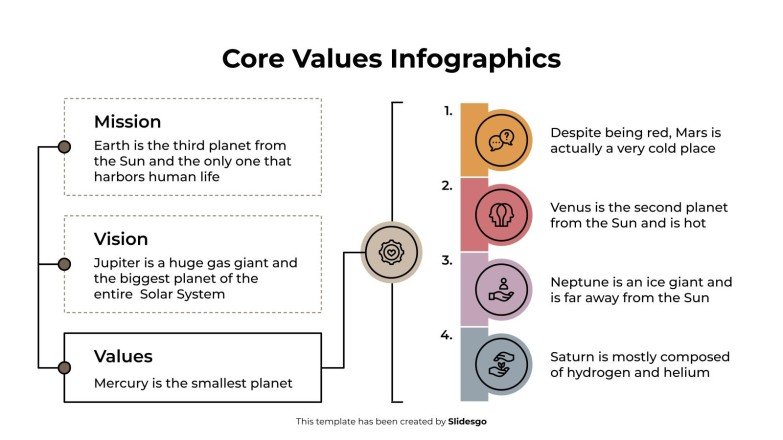 Core Values Infographics

Mission
Earth is the third planet from the Sun and the only one that harbors human life

Vision
Jupiter is a huge gas giant and the biggest planet of the entire  Solar System

Values
Mercury is the smallest planet

1.
Despite being red, Mars is actually a very cold place

2.
Venus is the second planet from the Sun and is hot

3.
Neptune is an ice giant and is far away from the Sun

4.
Saturn is mostly composed of hydrogen and helium

This template has been created by Slidesgo